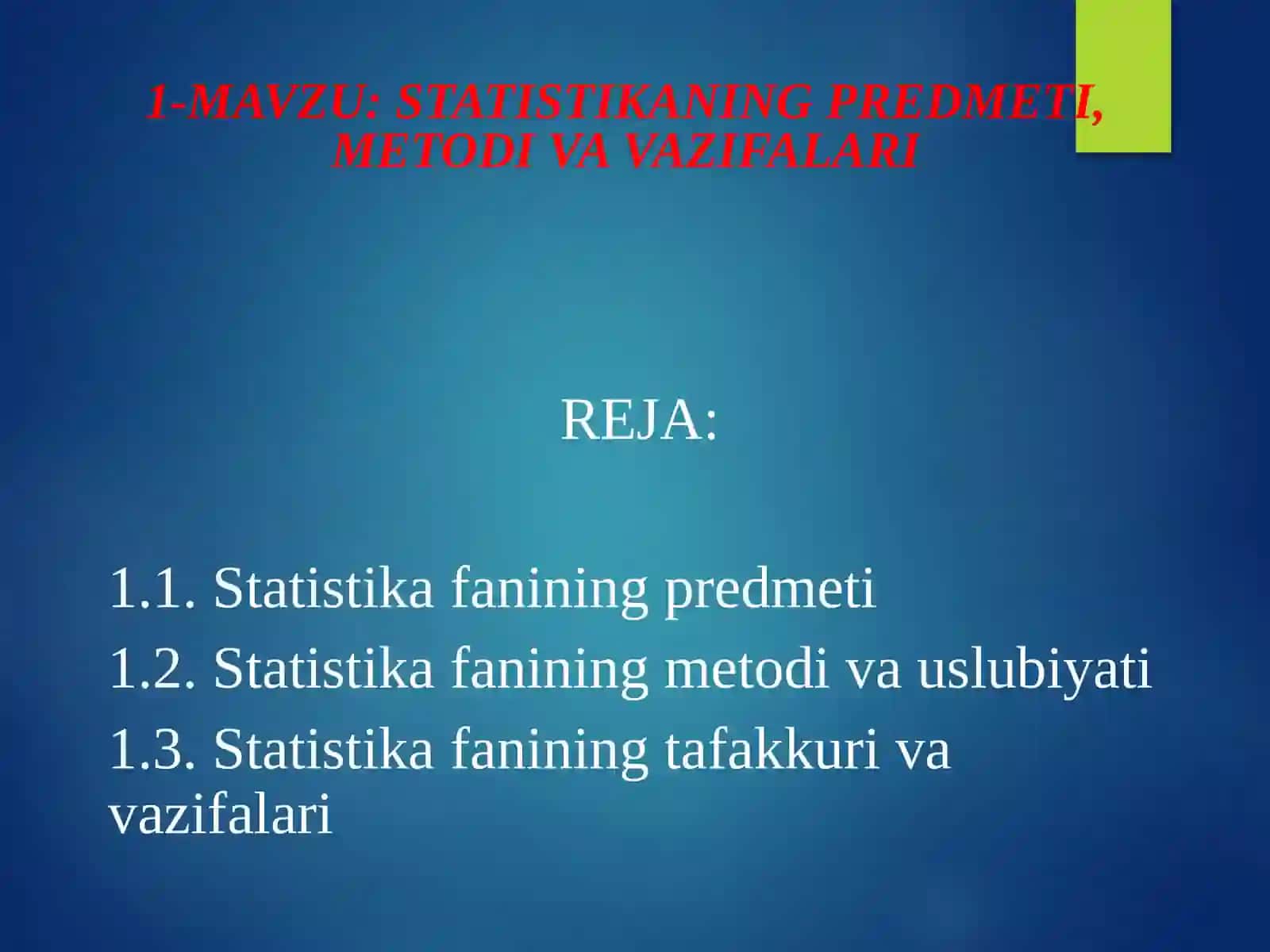 1-MAVZU: STATISTIKANING PREDMETI, METODI VA VAZIFALARI

REJA:

1.1. Statistika fanining predmeti
1.2. Statistika fanining metodi va uslubiyati
1.3. Statistika fanining tafakkuri va vazifalari